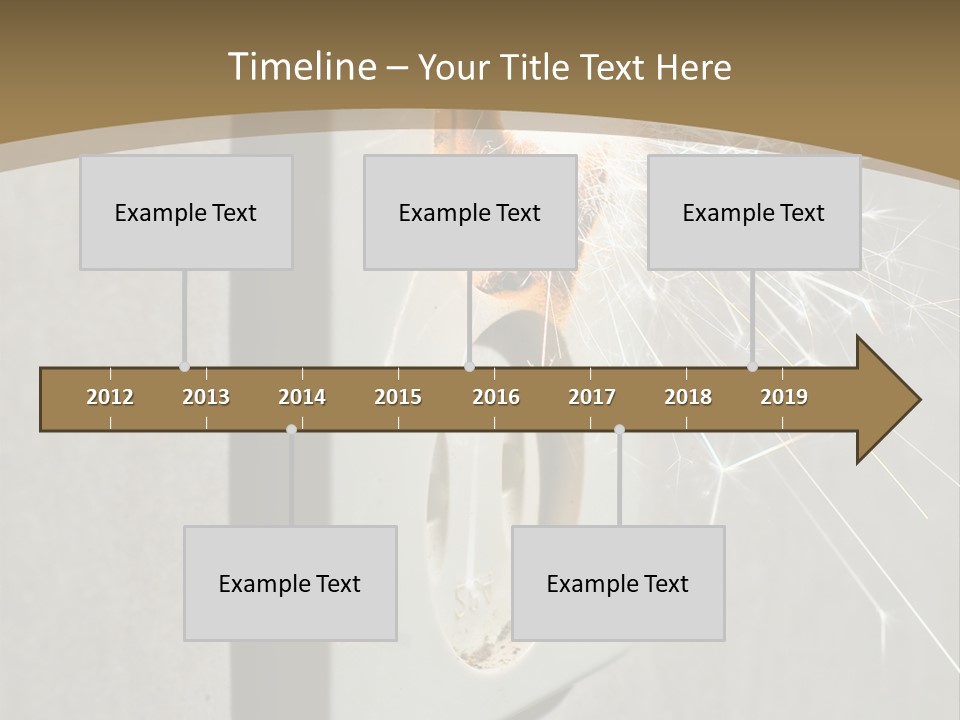 Timeline – Your Title Text Here

Example Text

Example Text

Example Text

2012
2013
2014
2015
2016
2017
2018
2019

Example Text

Example Text